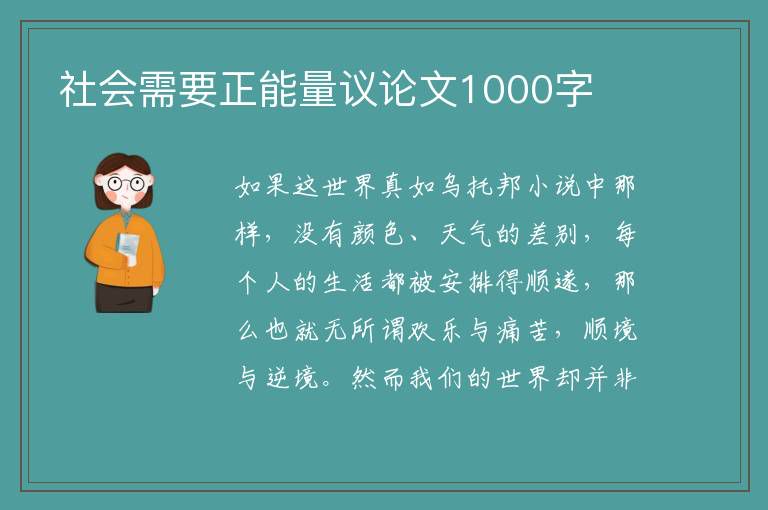 社会需要正能量议论文1000字

如果这世界真如乌托邦小说中那样，没有颜色、天气的差别，每个人的生活都被安排得顺遂，那么也就无所谓欢乐与痛苦，顺境与逆境。然而我们的世界却并非